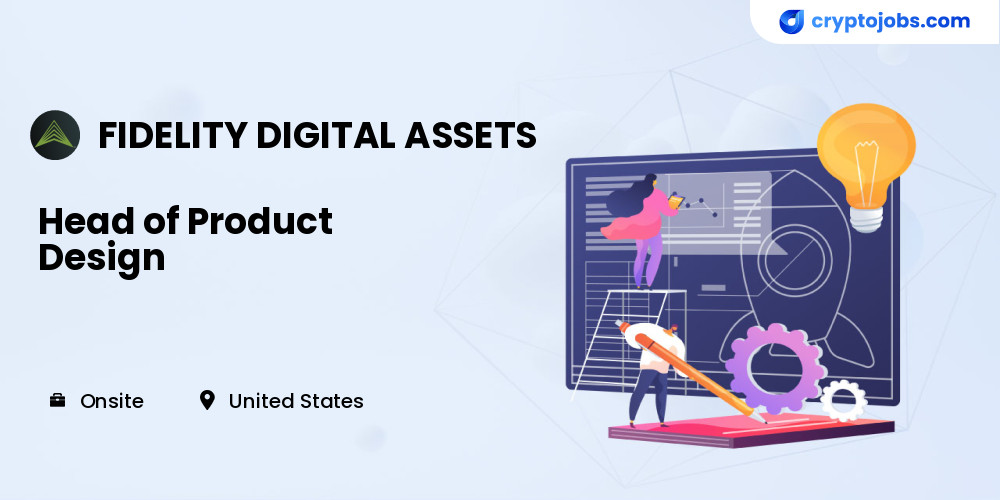 cryptojobs.com

FIDELITY DIGITAL ASSETS

Head of Product Design

Onsite

United States